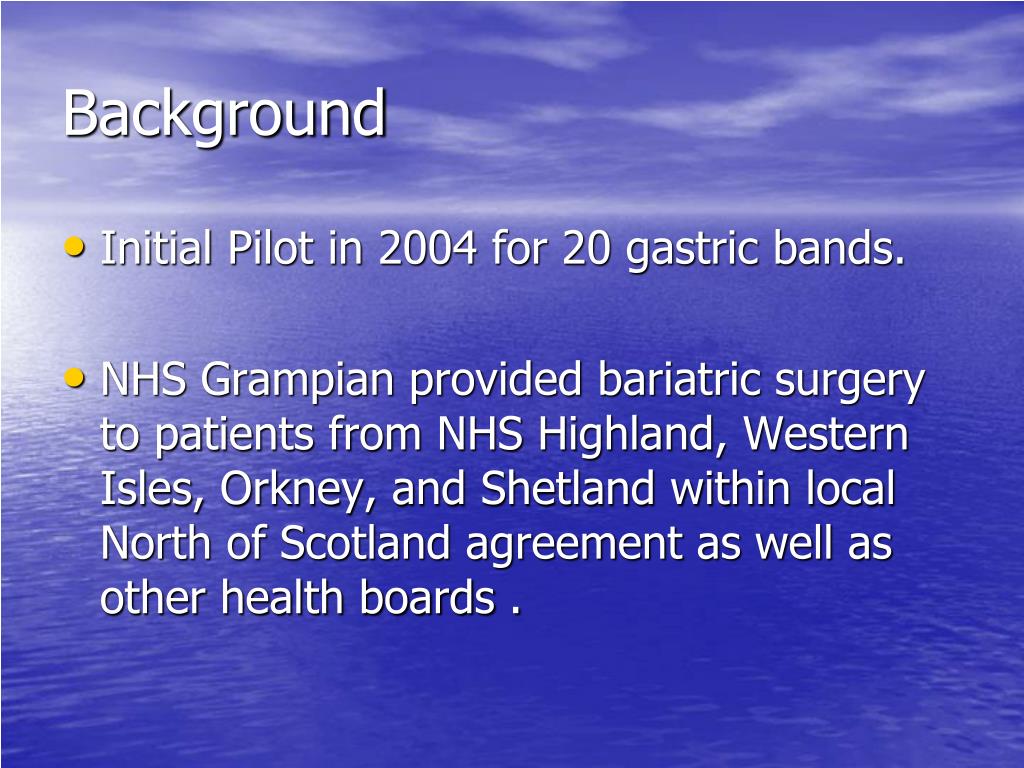 Background

• Initial Pilot in 2004 for 20 gastric bands.

• NHS Grampian provided bariatric surgery to patients from NHS Highland, Western Isles, Orkney, and Shetland within local North of Scotland agreement as well as other health boards .